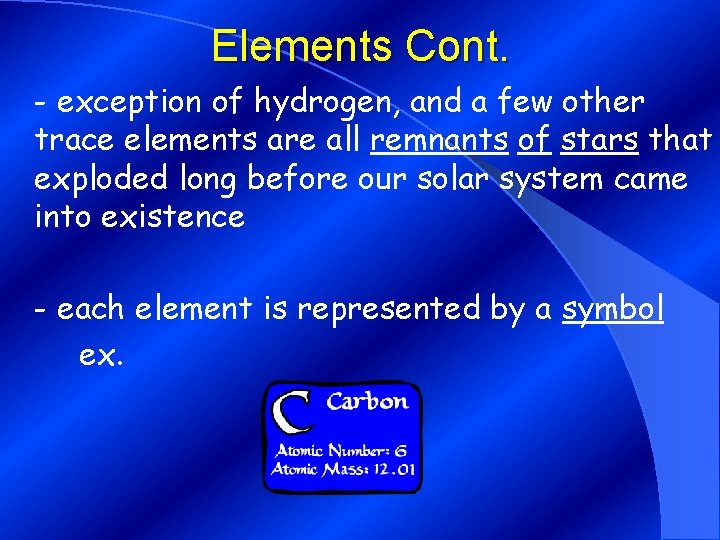 Elements Cont.

- exception of hydrogen, and a few other trace elements are all remnants of stars that exploded long before our solar system came into existence

- each element is represented by a symbol
ex.

C Carbon
Atomic Number: 6
Atomic Mass: 12.01